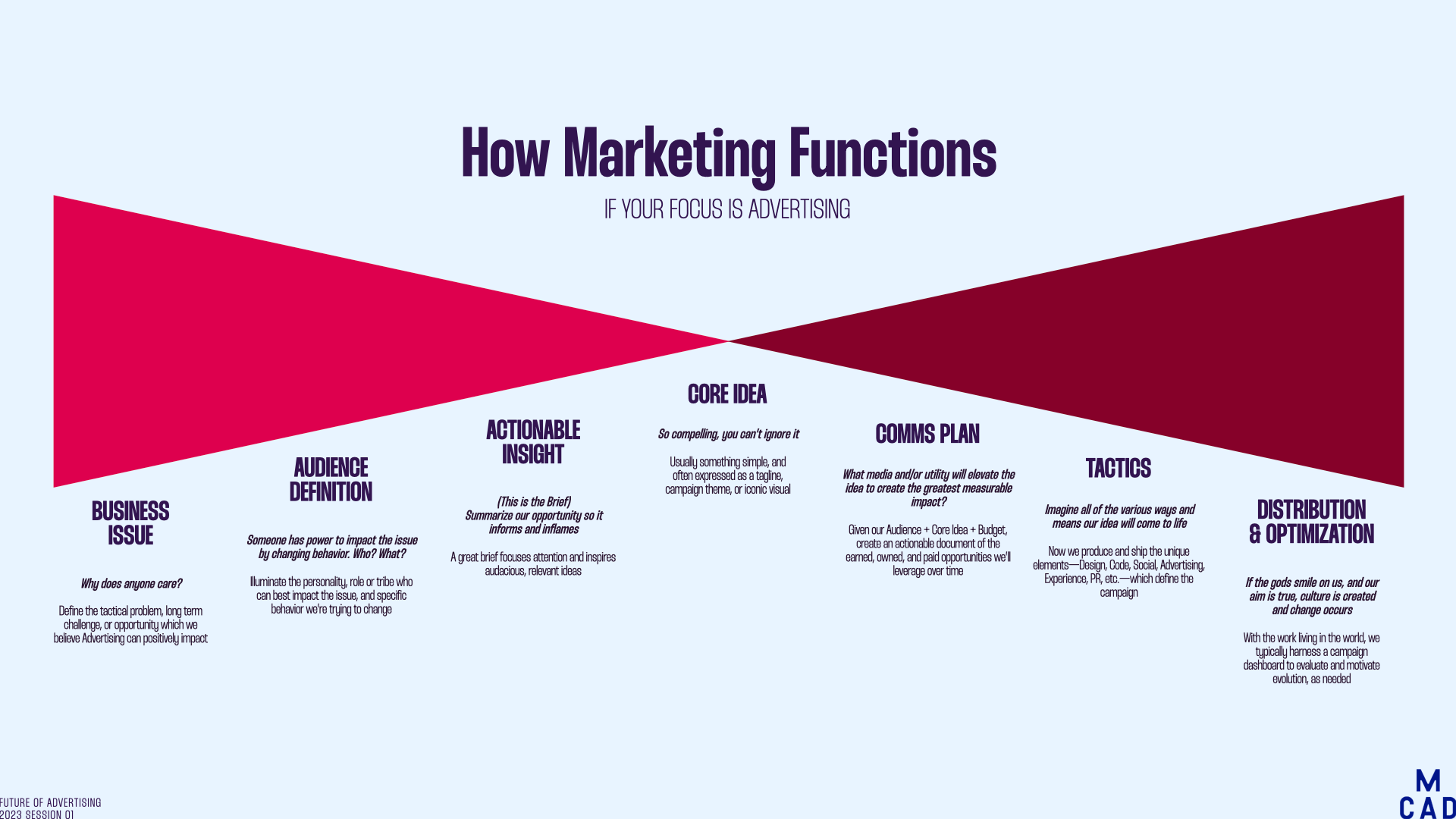 How Marketing Functions

IF YOUR FOCUS IS ADVERTISING

BUSINESS ISSUE

Why does anyone care?

Define the tactical problem, long term challenge, or opportunity which we believe Advertising can positively impact

AUDIENCE DEFINITION

Someone has power to impact the issue by changing behavior. Who? What?

Illuminate the personality, role or tribe who can best impact the issue, and specific behavior we're trying to change

ACTIONABLE INSIGHT

(This is the Brief) Summarize our opportunity so it informs and inflames

A great brief focuses attention and inspires audacious, relevant ideas

CORE IDEA

So compelling, you can't ignore it

Usually something simple, and often expressed as a tagline, campaign theme, or iconic visual

COMMS PLAN

What media and/or utility will elevate the idea to create the greatest measurable impact?

Given our Audience + Core Idea + Budget, create an actionable document of the earned, owned, and paid opportunities we'll leverage over time

TACTICS

Imagine all of the various ways and means our idea will come to life

Now we produce and ship the unique elements—Design, Code, Social, Advertising, Experience, PR, etc.—which define the campaign

DISTRIBUTION & OPTIMIZATION

If the gods smile on us, and our aim is true, culture is created and change occurs

With the work living in the world, we typically harness a campaign dashboard to evaluate and motivate evolution, as needed

FUTURE OF ADVERTISING
2023 SESSION 01

M
CAD